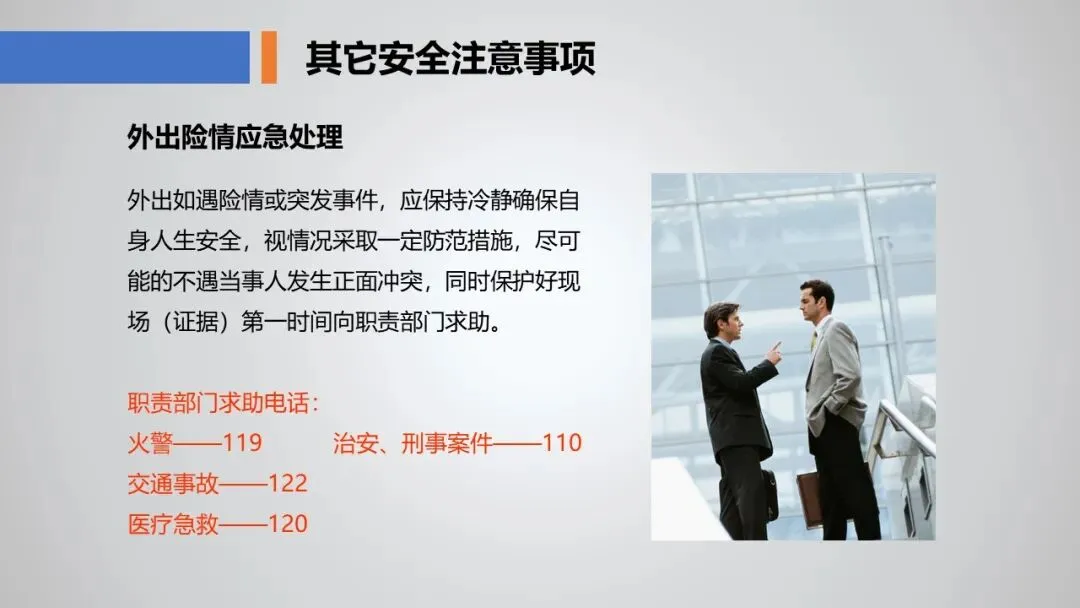 其它安全注意事项

外出险情应急处理

外出如遇险情或突发事件，应保持冷静确保自身人生安全，视情况采取一定防范措施，尽可能的不遇当事人发生正面冲突，同时保护好现场（证据）第一时间向职责部门求助。

职责部门求助电话：
火警——119
治安、刑事案件——110
交通事故——122
医疗急救——120